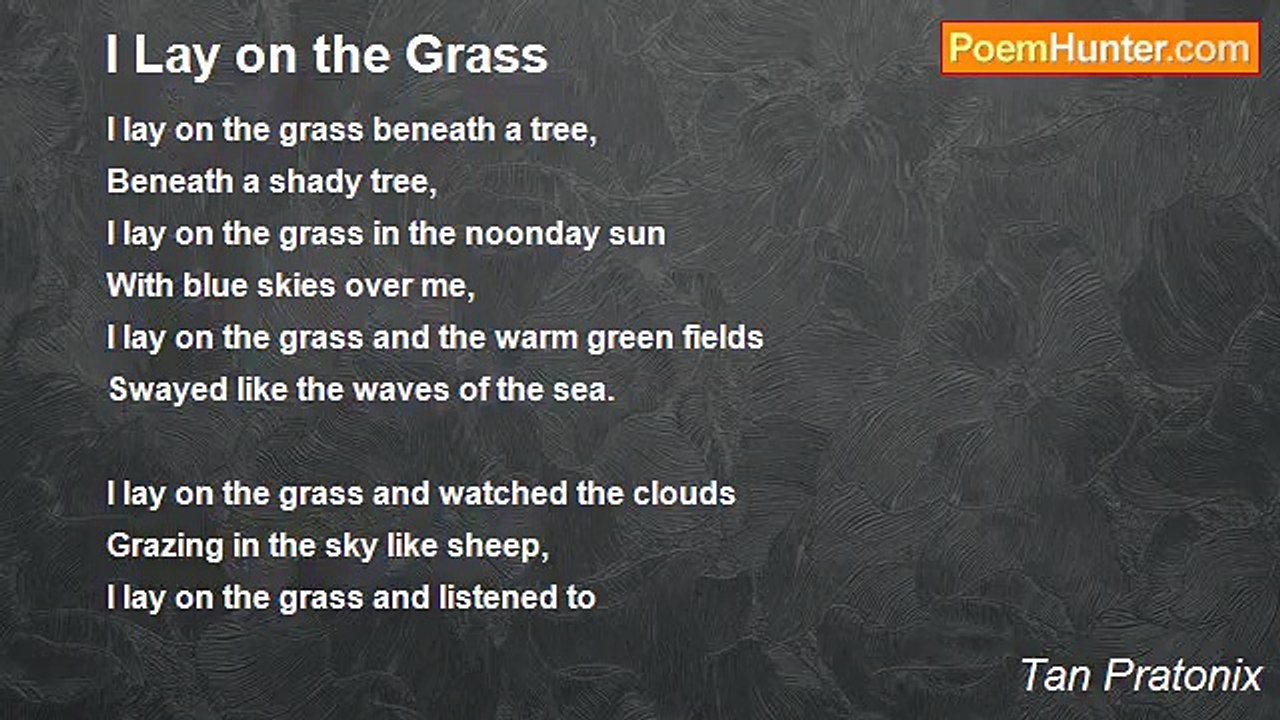 I Lay on the Grass

PoemHunter.com

I lay on the grass beneath a tree,
Beneath a shady tree,
I lay on the grass in the noonday sun
With blue skies over me,
I lay on the grass and the warm green fields
Swayed like the waves of the sea.

I lay on the grass and watched the clouds
Grazing in the sky like sheep,
I lay on the grass and listened to

Tan Pratonix